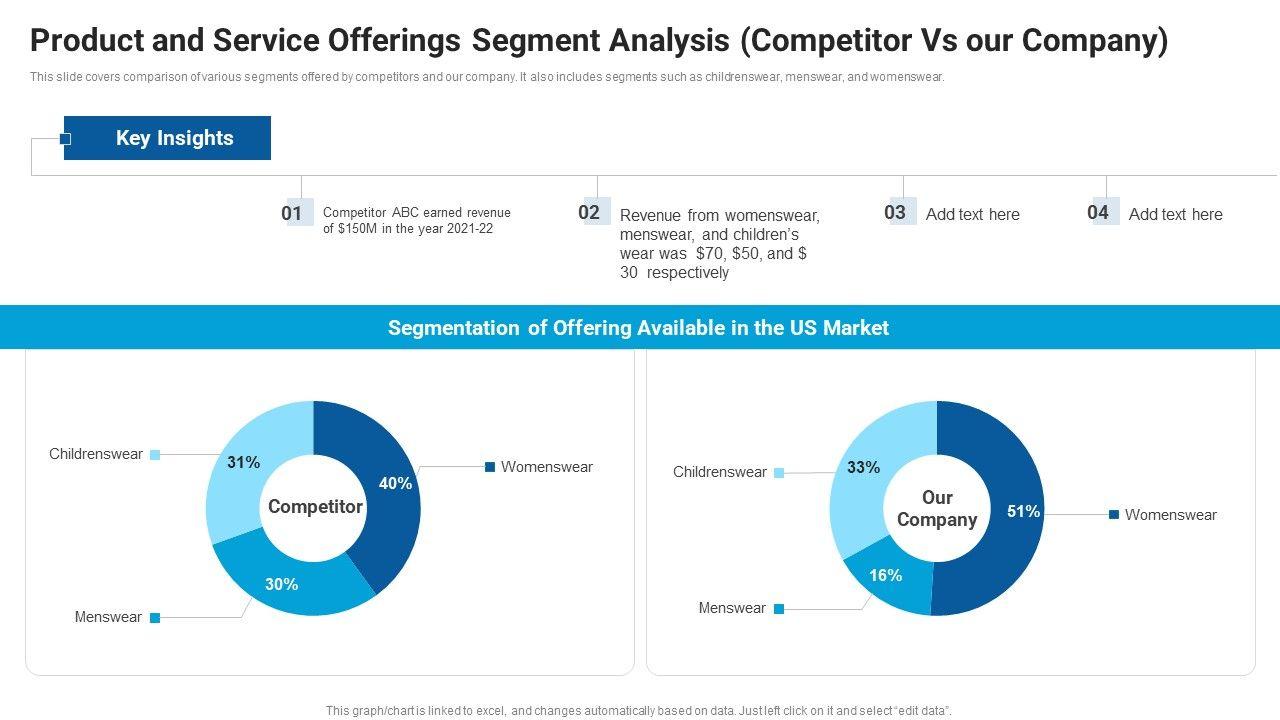 Product and Service Offerings Segment Analysis (Competitor Vs our Company)

This slide covers comparison of various segments offered by competitors and our company. It also includes segments such as childrenswear, menswear, and womenswear.

Key Insights

01 Competitor ABC earned revenue of $150M in the year 2021-22

02 Revenue from womenswear, menswear, and children's wear was $70, $50, and $ 30 respectively

03 Add text here

04 Add text here

Segmentation of Offering Available in the US Market

Childrenswear
31%
Competitor
40%
Womenswear
30%
Menswear

Childrenswear
33%
Our Company
51%
Womenswear
16%
Menswear

This graph/chart is linked to excel, and changes automatically based on data. Just left click on it and select "edit data".